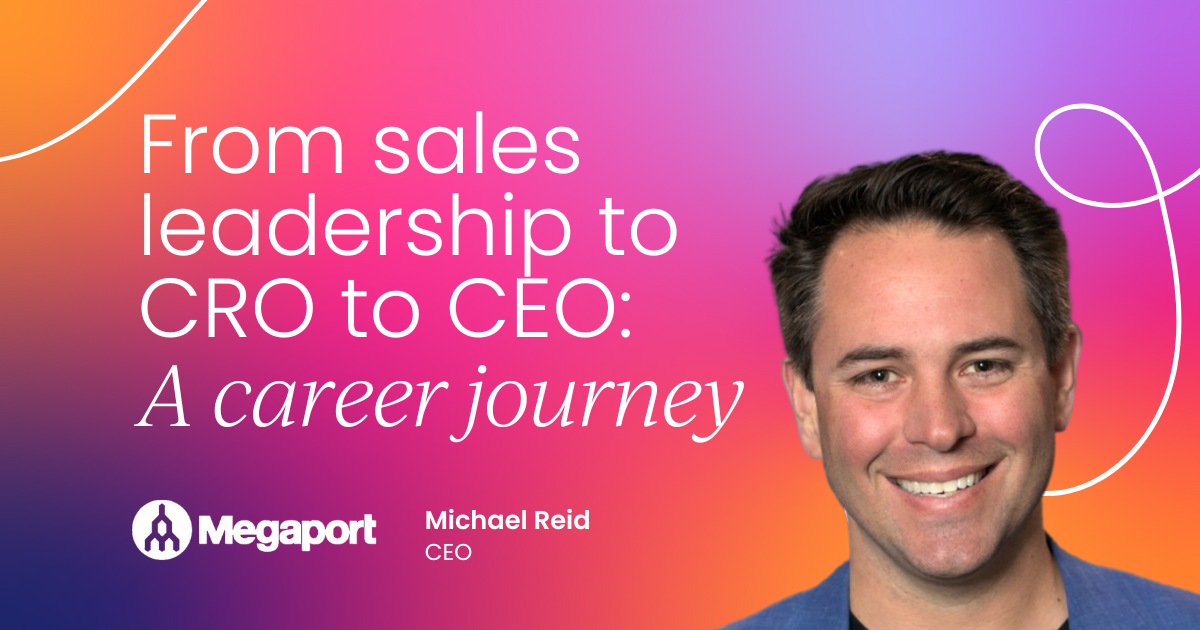 From sales leadership to CRO to CEO: A career journey

Megaport

Michael Reid
CEO